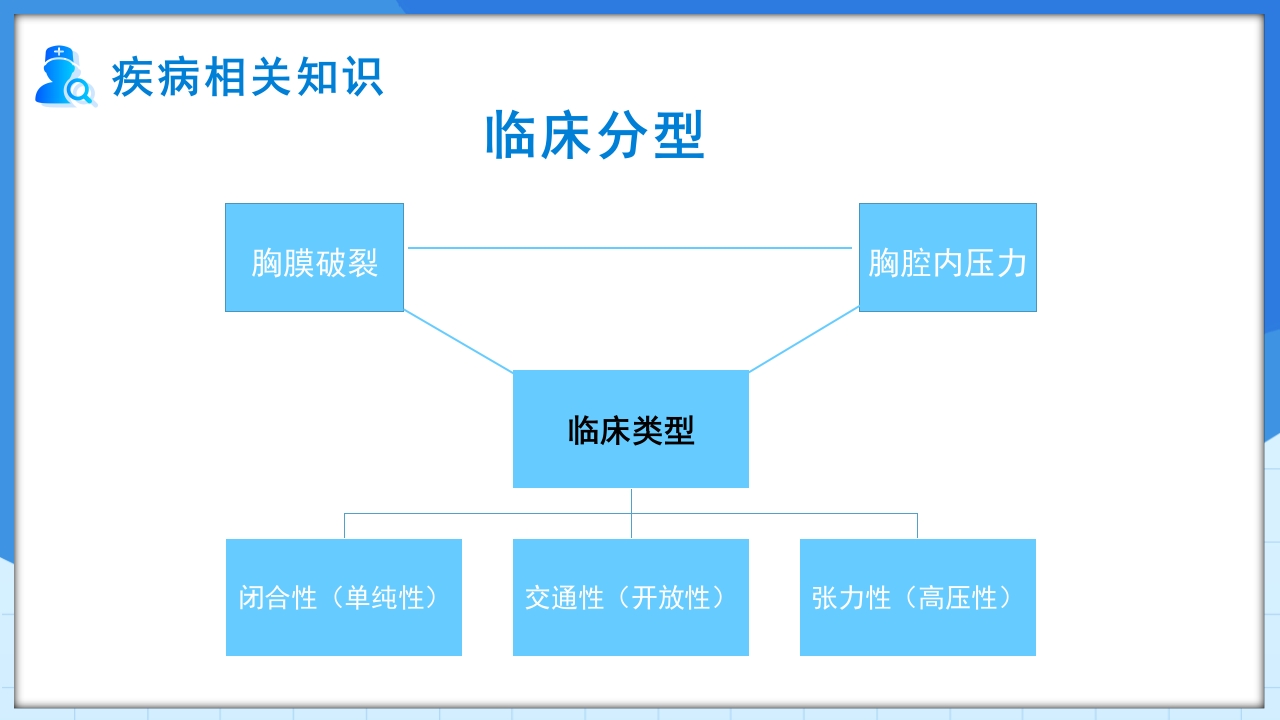 疾病相关知识

临床分型

胸膜破裂

胸腔内压力

临床类型

闭合性（单纯性）

交通性（开放性）

张力性（高压性）